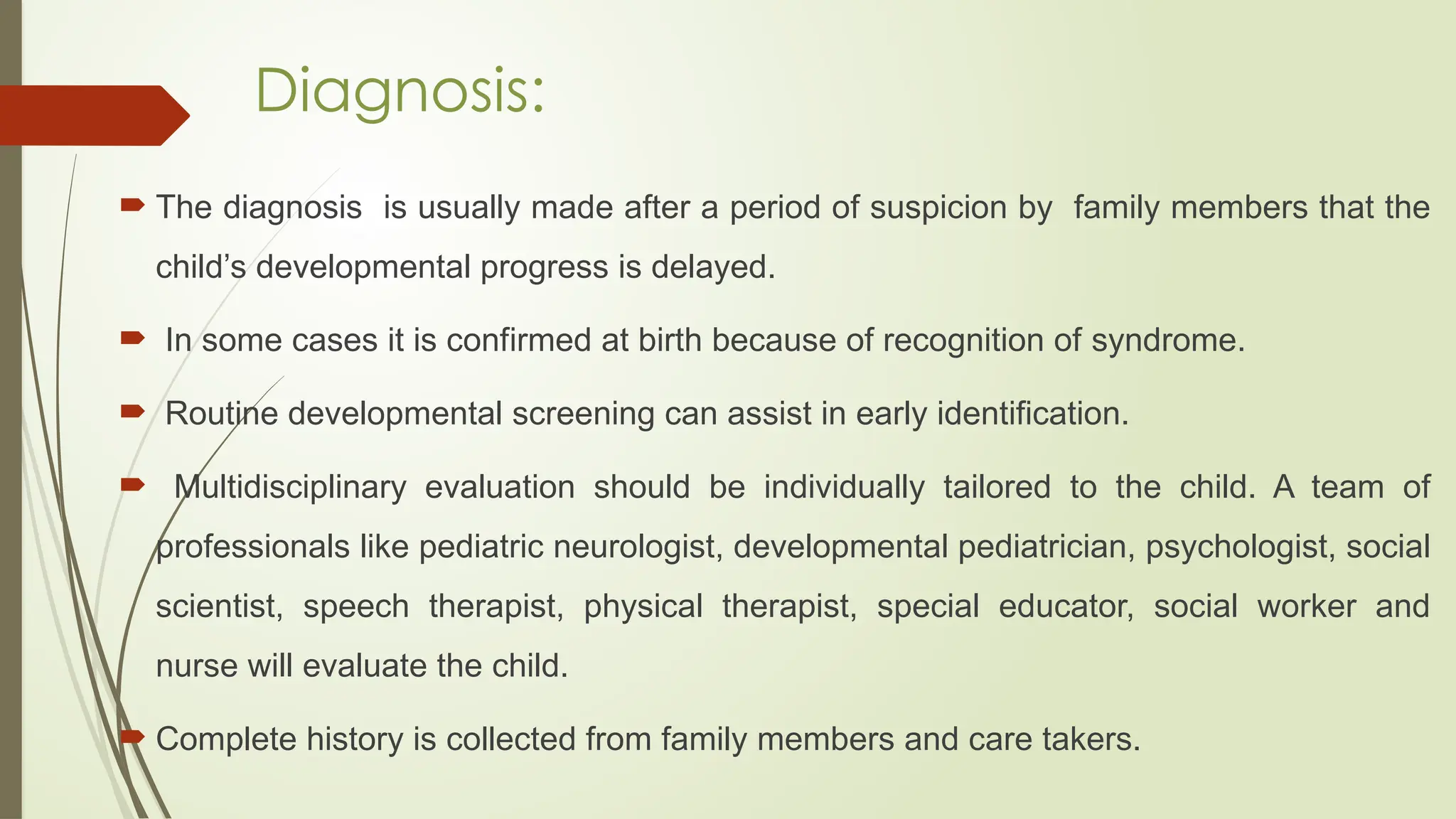 Diagnosis:

The diagnosis is usually made after a period of suspicion by family members that the child's developmental progress is delayed.

In some cases it is confirmed at birth because of recognition of syndrome.

Routine developmental screening can assist in early identification.

Multidisciplinary evaluation should be individually tailored to the child. A team of professionals like pediatric neurologist, developmental pediatrician, psychologist, social scientist, speech therapist, physical therapist, special educator, social worker and nurse will evaluate the child.

Complete history is collected from family members and care takers.